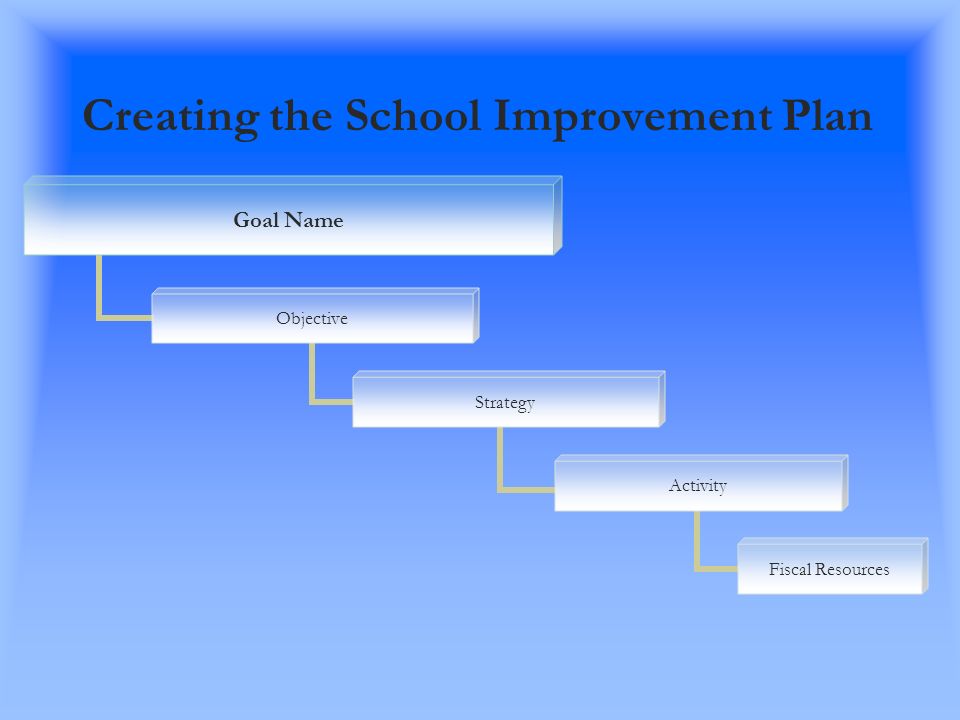 Creating the School Improvement Plan

Goal Name

Objective

Strategy

Activity

Fiscal Resources